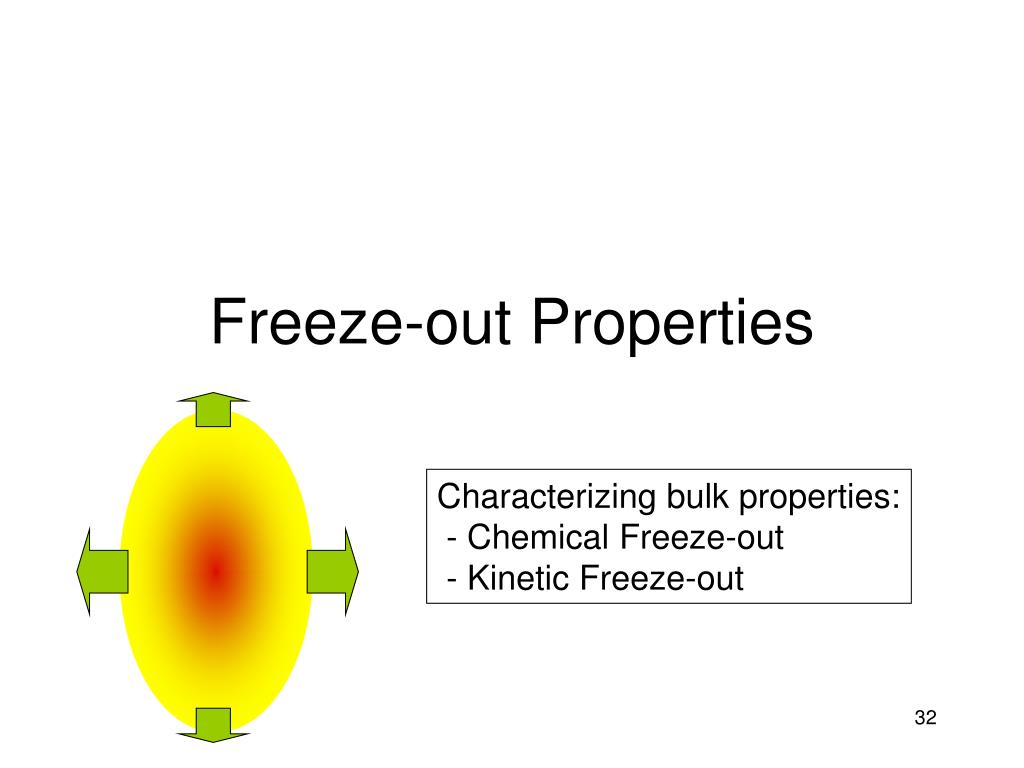 Freeze-out Properties

Characterizing bulk properties:
- Chemical Freeze-out
- Kinetic Freeze-out

32